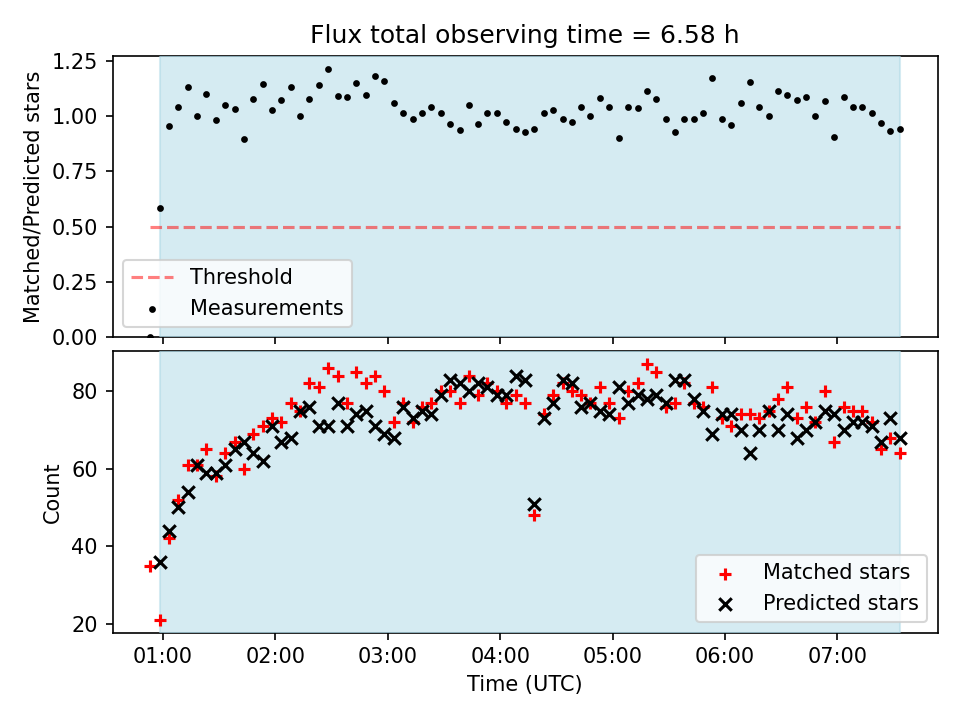 Flux total observing time = 6.58 h

Matched/Predicted stars

1.25
1.00
0.75
0.50
0.25
0.00

Threshold
Measurements

Count

80
60
40
20

Matched stars
Predicted stars

01:00
02:00
03:00
04:00
05:00
06:00
07:00

Time (UTC)